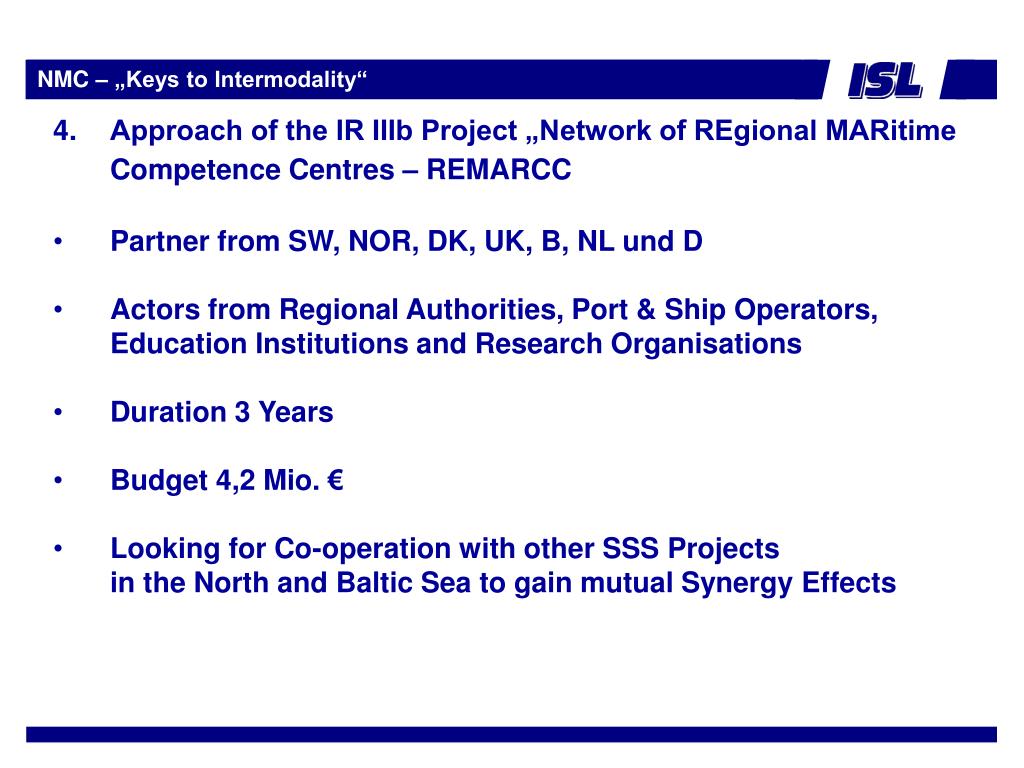 NMC – „Keys to Intermodality“

ISL

4. Approach of the IR IIIb Project „Network of REgional MARitime Competence Centres – REMARCC

• Partner from SW, NOR, DK, UK, B, NL und D

• Actors from Regional Authorities, Port & Ship Operators, Education Institutions and Research Organisations

• Duration 3 Years

• Budget 4,2 Mio. €

• Looking for Co-operation with other SSS Projects in the North and Baltic Sea to gain mutual Synergy Effects